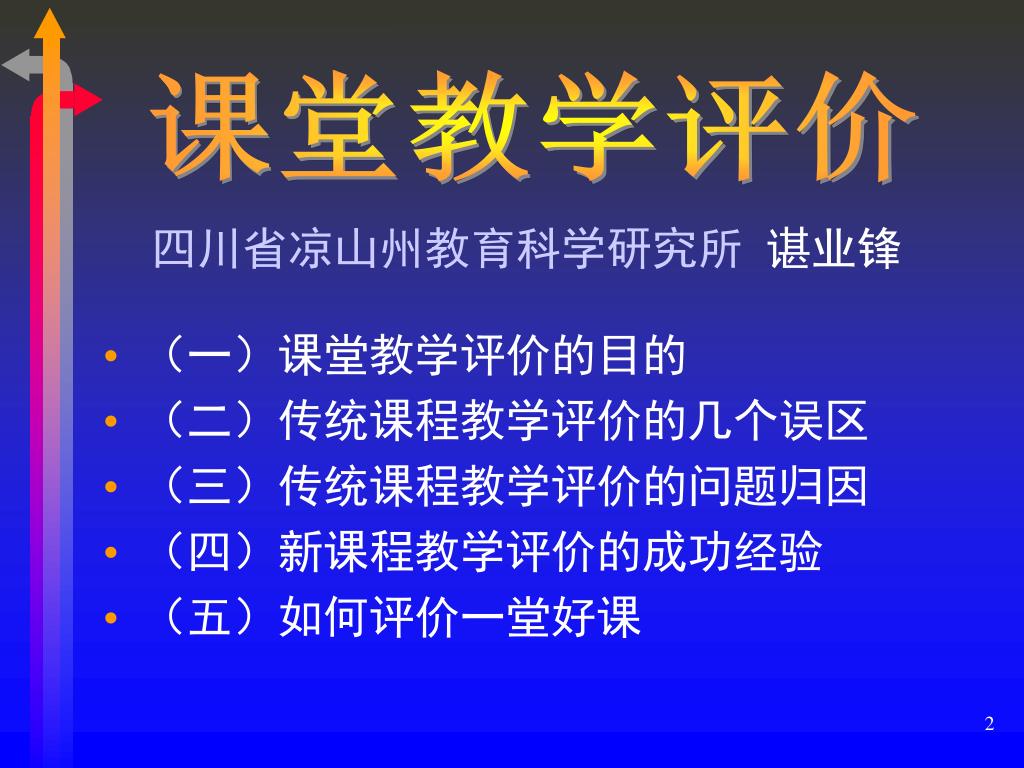 课堂教学评价

四川省凉山州教育科学研究所 谌业锋

• （一）课堂教学评价的目的
• （二）传统课程教学评价的几个误区
• （三）传统课程教学评价的问题归因
• （四）新课程教学评价的成功经验
• （五）如何评价一堂好课

2